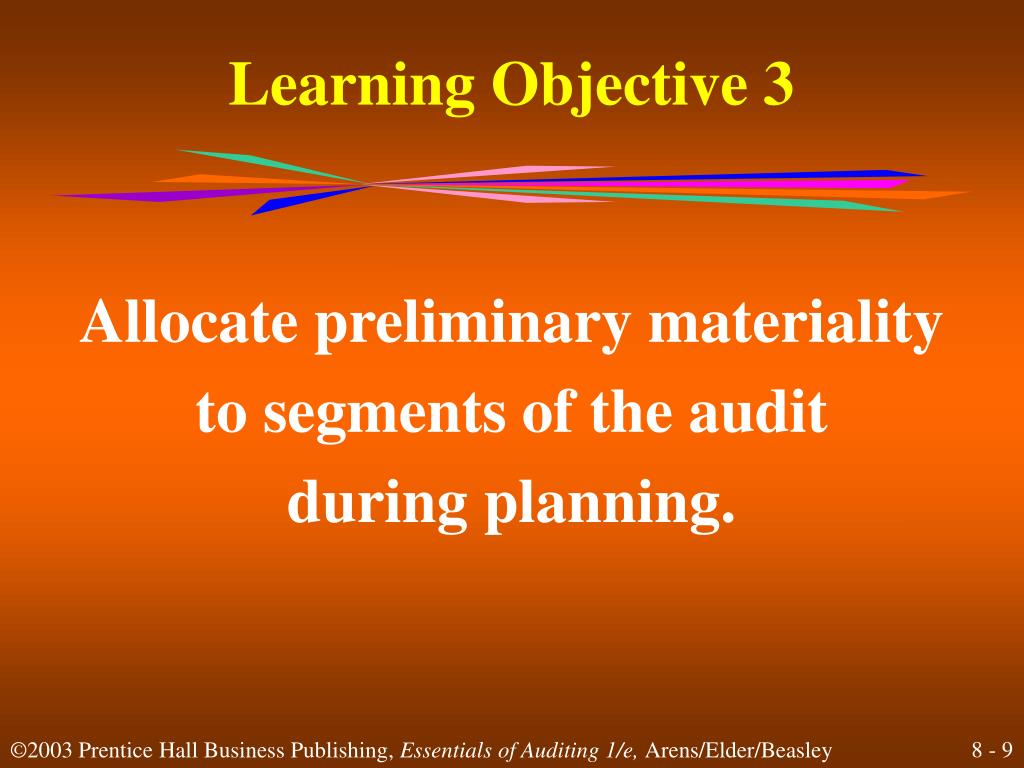 Learning Objective 3

Allocate preliminary materiality to segments of the audit during planning.

©2003 Prentice Hall Business Publishing, Essentials of Auditing 1/e, Arens/Elder/Beasley

8 - 9